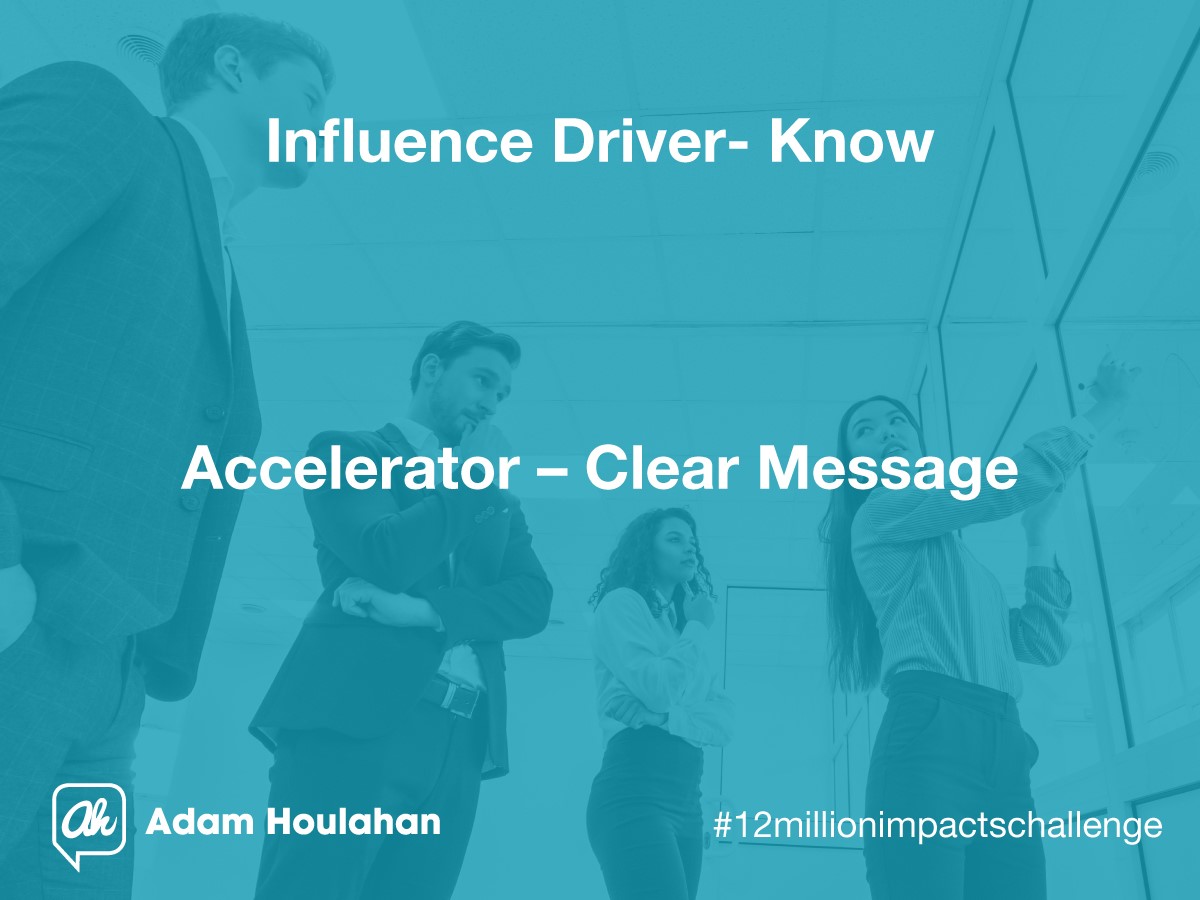 Influence Driver- Know

Accelerator – Clear Message

Ah Adam Houlahan

#12millionimpactschallenge